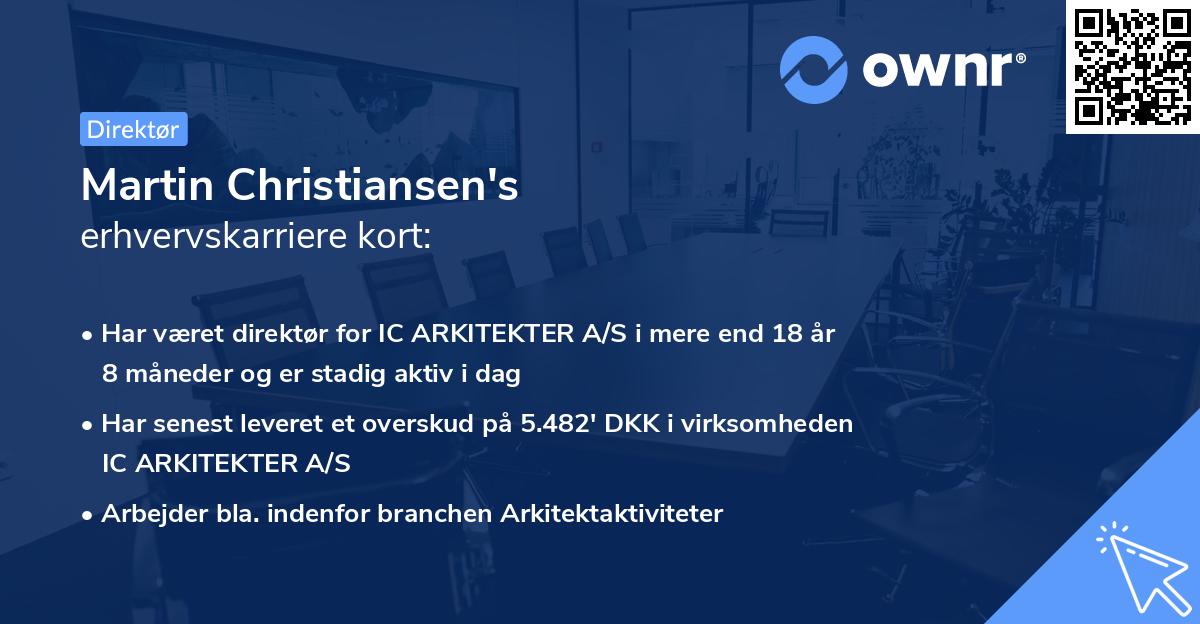 ownr®

Direktør

Martin Christiansen's
erhvervskarriere kort:

• Har været direktør for IC ARKITEKTER A/S i mere end 18 år 8 måneder og er stadig aktiv i dag

• Har senest leveret et overskud på 5.482' DKK i virksomheden IC ARKITEKTER A/S

• Arbejder bla. indenfor branchen Arkitektaktiviteter